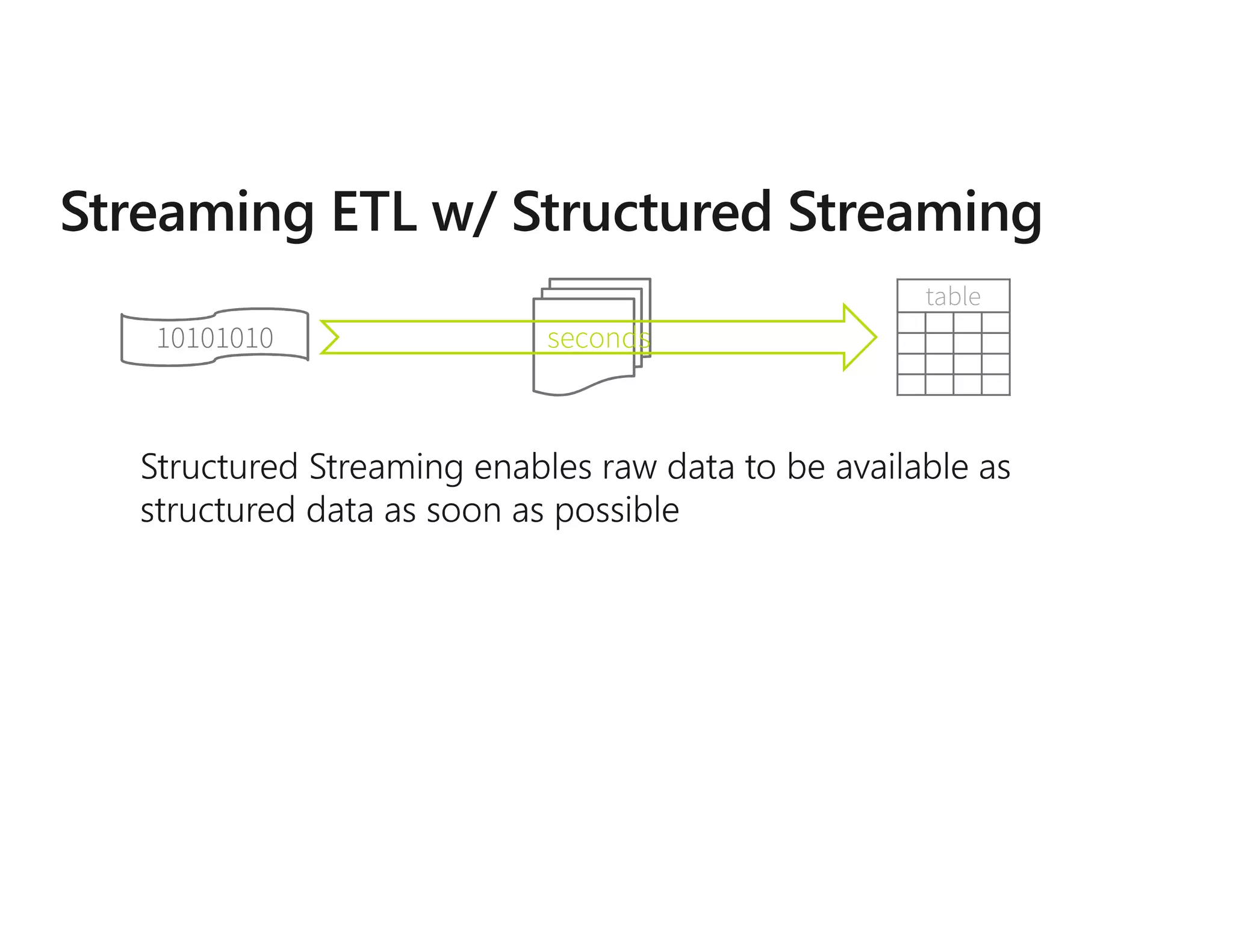 Streaming ETL w/ Structured Streaming

10101010

seconds

table

Structured Streaming enables raw data to be available as structured data as soon as possible